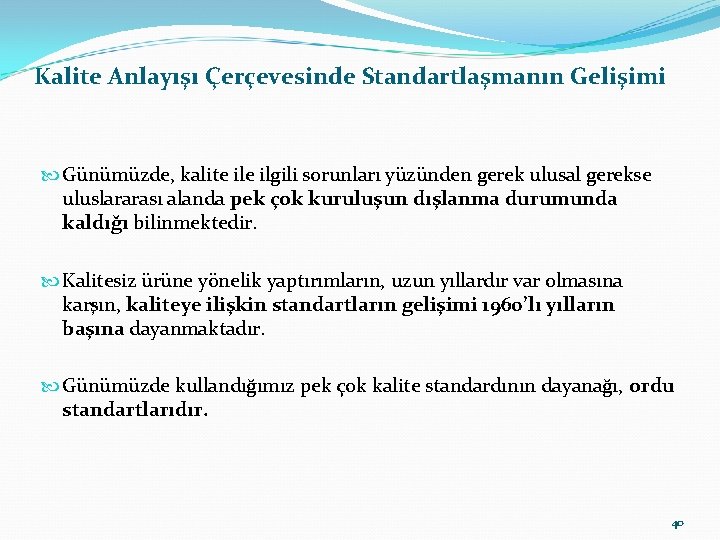 Kalite Anlayışı Çerçevesinde Standartlaşmanın Gelişimi

Günümüzde, kalite ile ilgili sorunları yüzünden gerek ulusal gerekse uluslararası alanda pek çok kuruluşun dışlanma durumunda kaldığı bilinmektedir.

Kalitesiz ürüne yönelik yaptırımların, uzun yıllardır var olmasına karşın, kaliteye ilişkin standartların gelişimi 1960'lı yılların başına dayanmaktadır.

Günümüzde kullandığımız pek çok kalite standardının dayanağı, ordu standartlarıdır.

40